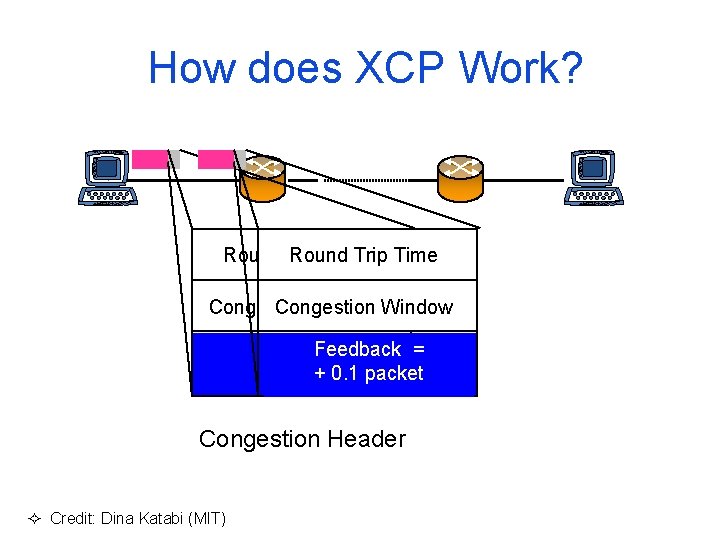 How does XCP Work?

Rou

Round Trip Time

Cong

Congestion Window

Feedback =
+ 0.1 packet

Congestion Header

✧ Credit: Dina Katabi (MIT)